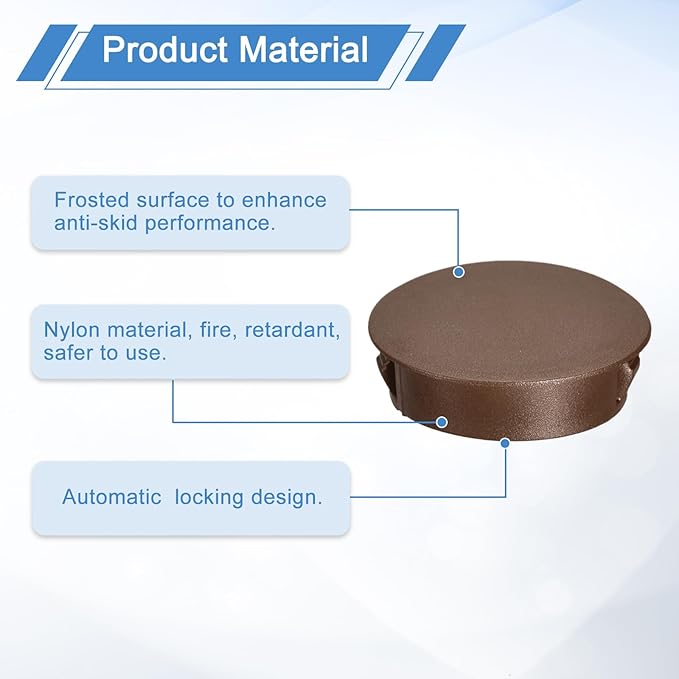 Product Material

Frosted surface to enhance anti-skid performance.

Nylon material, fire, retardant, safer to use.

Automatic  locking design.